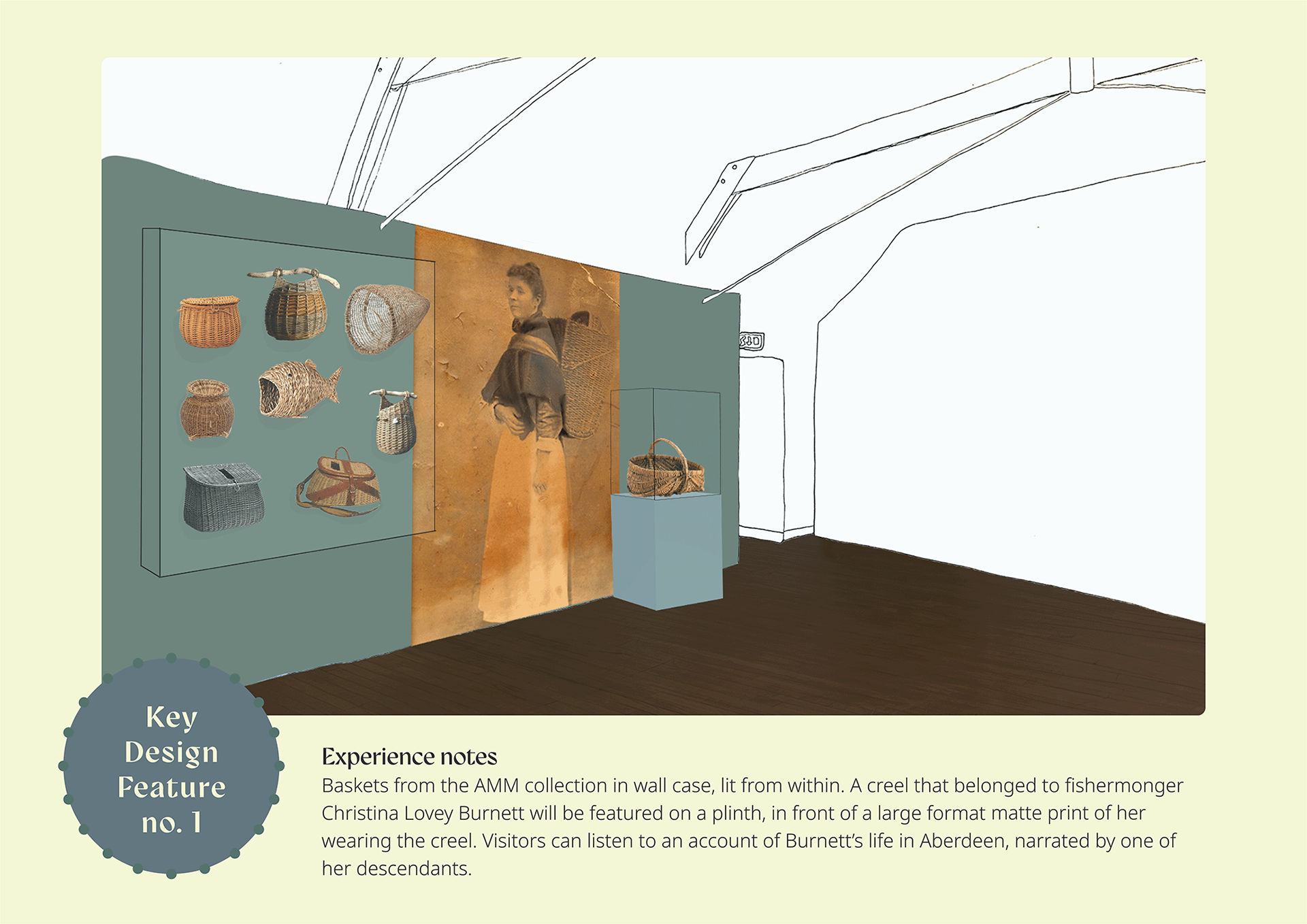 Key Design Feature no. 1

Experience notes
Baskets from the AMM collection in wall case, lit from within. A creel that belonged to fishermonger Christina Lovey Burnett will be featured on a plinth, in front of a large format matte print of her wearing the creel. Visitors can listen to an account of Burnett's life in Aberdeen, narrated by one of her descendants.